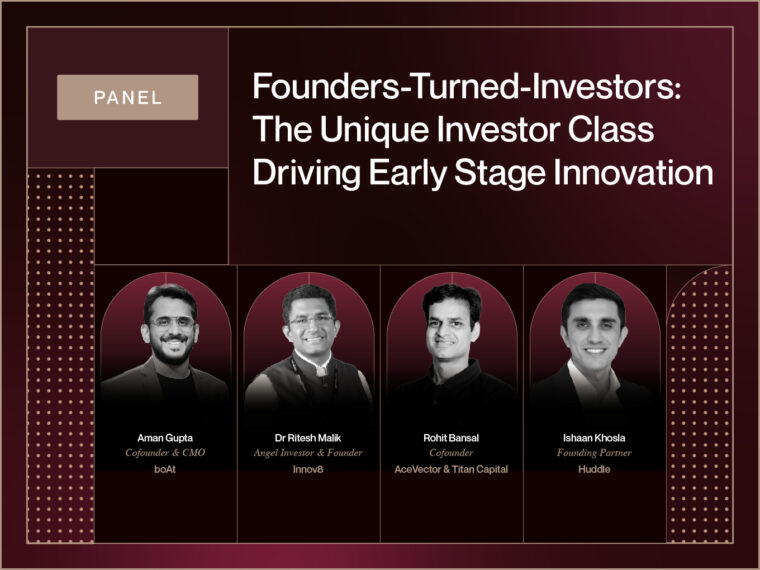 PANEL

Founders-Turned-Investors: The Unique Investor Class Driving Early Stage Innovation

Aman Gupta
Cofounder & CMO
boAt

Dr Ritesh Malik
Angel Investor & Founder
Innov8

Rohit Bansal
Cofounder
AceVector & Titan Capital

Ishaan Khosla
Founding Partner
Huddle